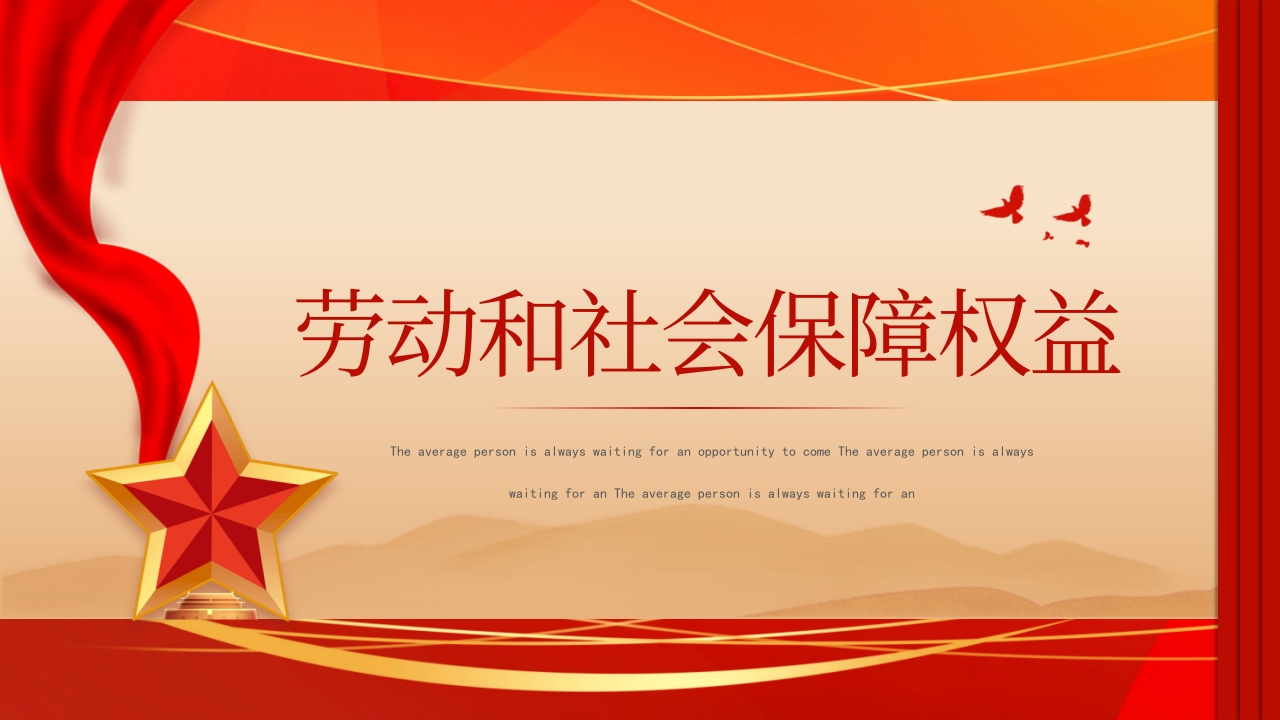 劳动和社会保障权益

The average person is always waiting for an opportunity to come The average person is always waiting for an The average person is always waiting for an